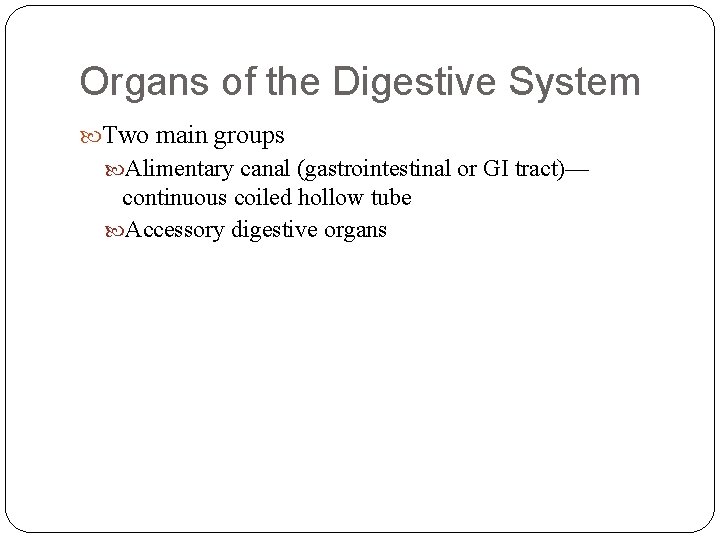 Organs of the Digestive System

Two main groups

Alimentary canal (gastrointestinal or GI tract)—continuous coiled hollow tube

Accessory digestive organs